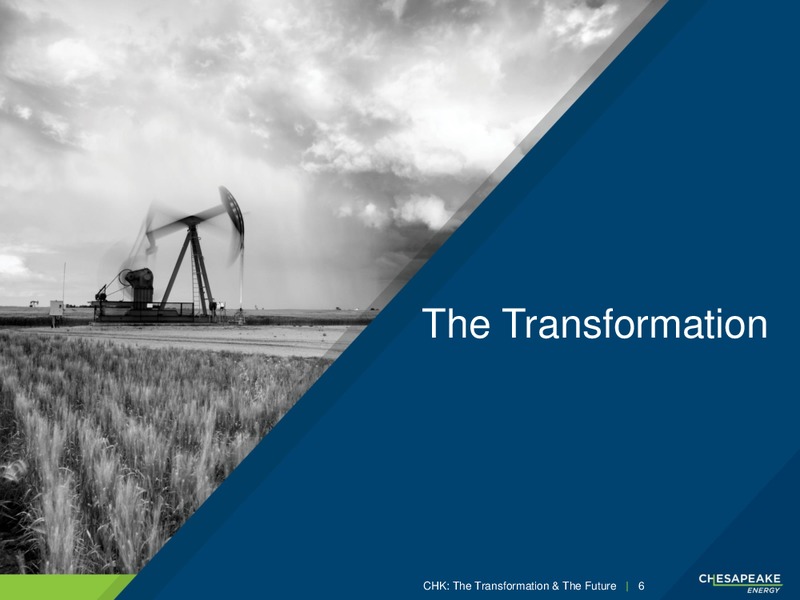 The Transformation

CHK: The Transformation & The Future | 6

CHESAPEAKE ENERGY